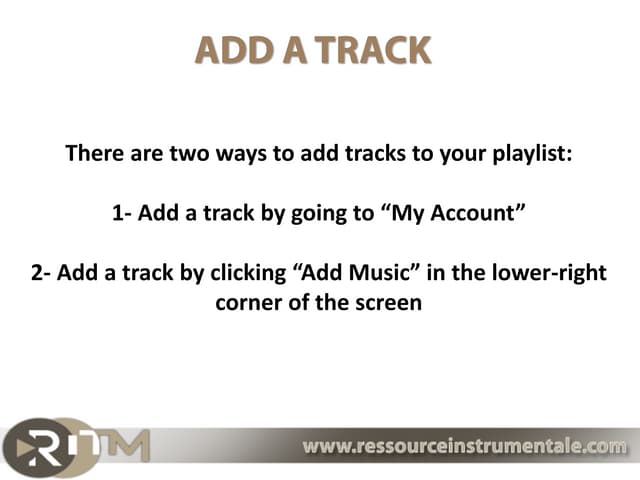 ADD A TRACK

There are two ways to add tracks to your playlist:

1- Add a track by going to “My Account”

2- Add a track by clicking “Add Music” in the lower-right corner of the screen

RITM

www.ressourceinstrumentale.com